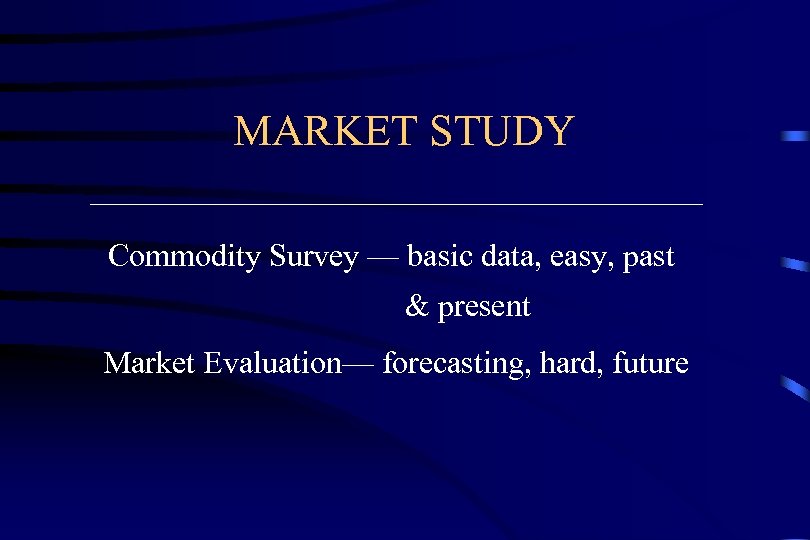 MARKET STUDY

Commodity Survey — basic data, easy, past & present

Market Evaluation— forecasting, hard, future